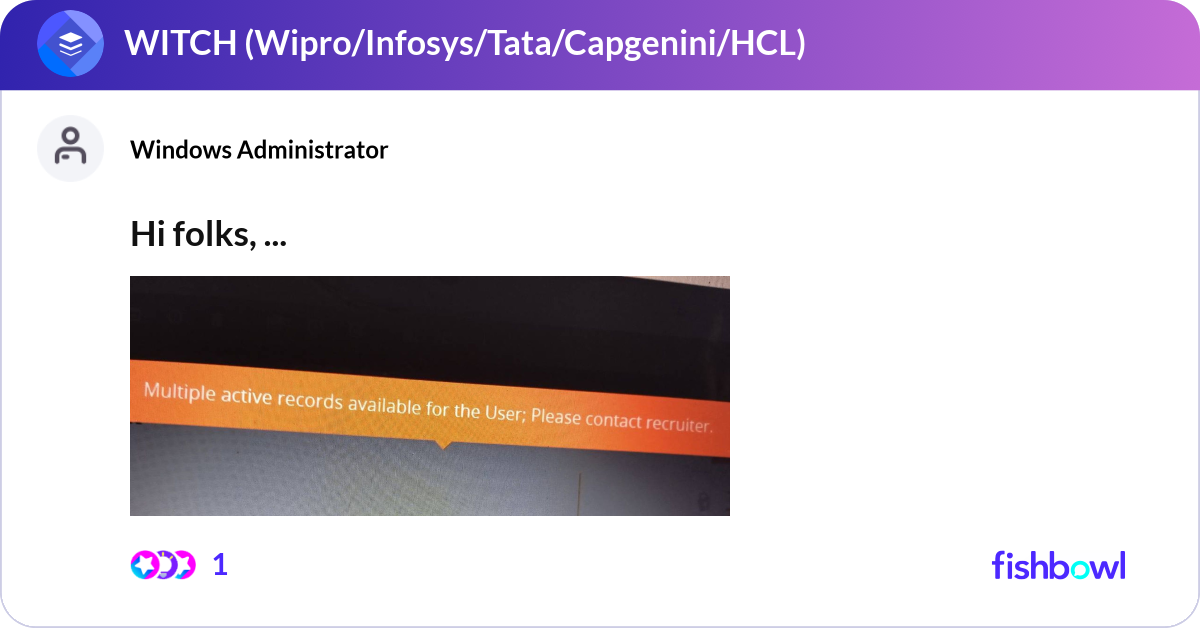 WITCH (Wipro/Infosys/Tata/Capgenini/HCL)

Windows Administrator

Hi folks, ...

Multiple active records available for the User; Please contact recruiter.

1

fishbowl